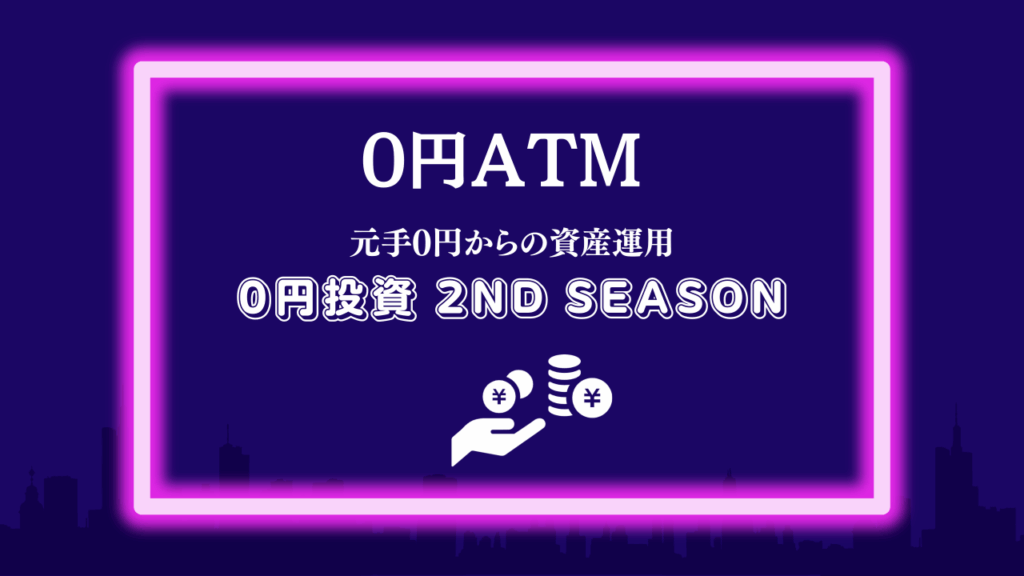 0円ATM

元手0円からの資産運用

0円投資 2ND SEASON

¥

¥